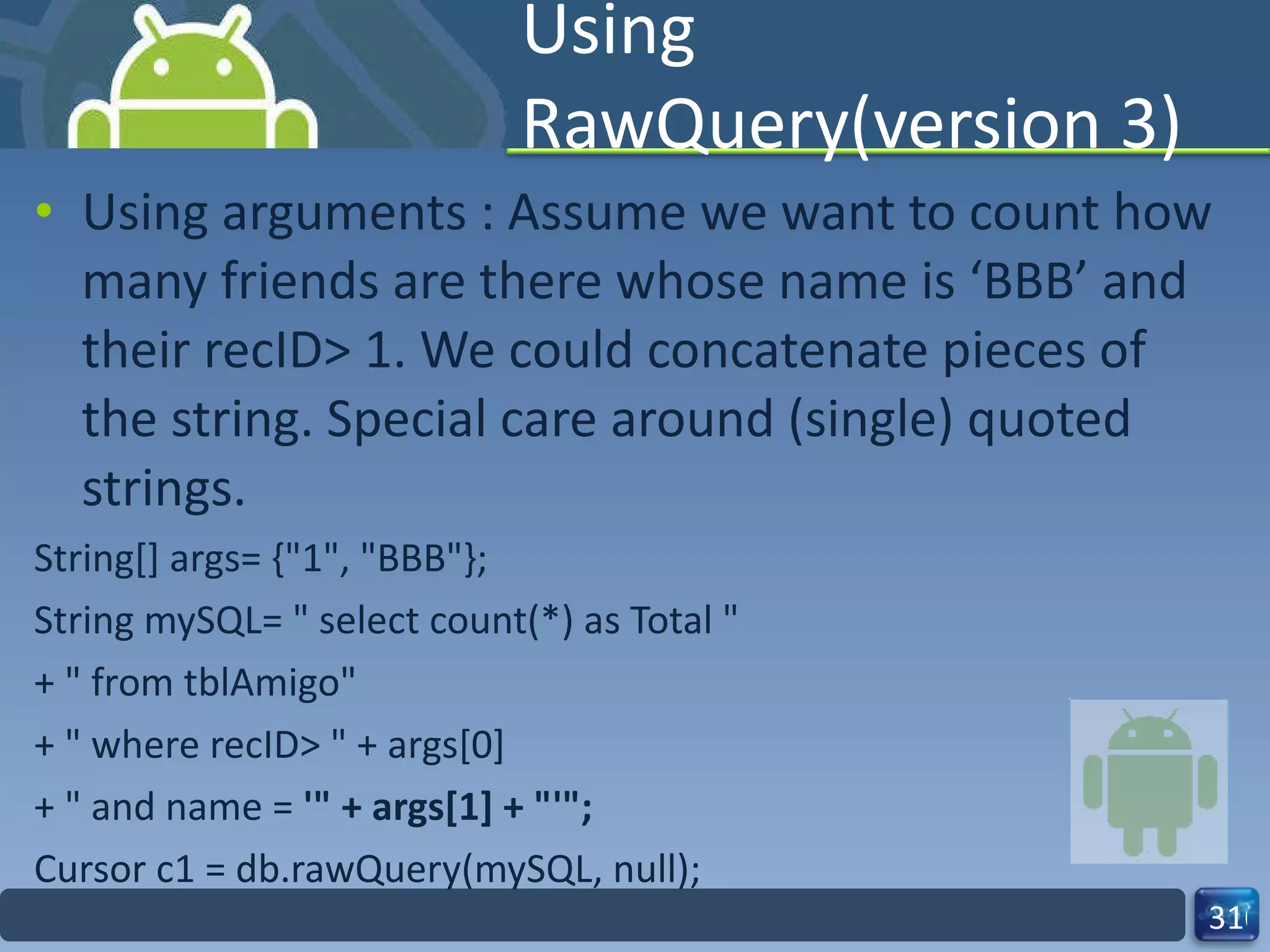 Using RawQuery(version 3)

• Using arguments : Assume we want to count how many friends are there whose name is ‘BBB’ and their recID> 1. We could concatenate pieces of the string. Special care around (single) quoted strings.

String[] args= {"1", "BBB"};

String mySQL= " select count(*) as Total "

+ " from tblAmigo"

+ " where recID> " + args[0]

+ " and name = '" + args[1] + "'";

Cursor c1 = db.rawQuery(mySQL, null);

31